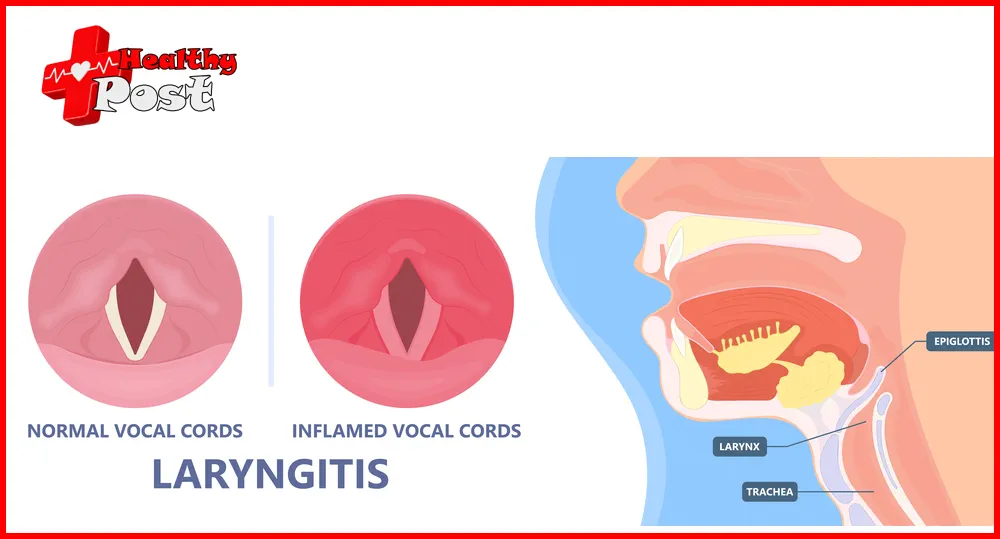 Healthy Post

NORMAL VOCAL CORDS

INFLAMED VOCAL CORDS

LARYNGITIS

EPIGLOTTIS

LARYNX

TRACHEA